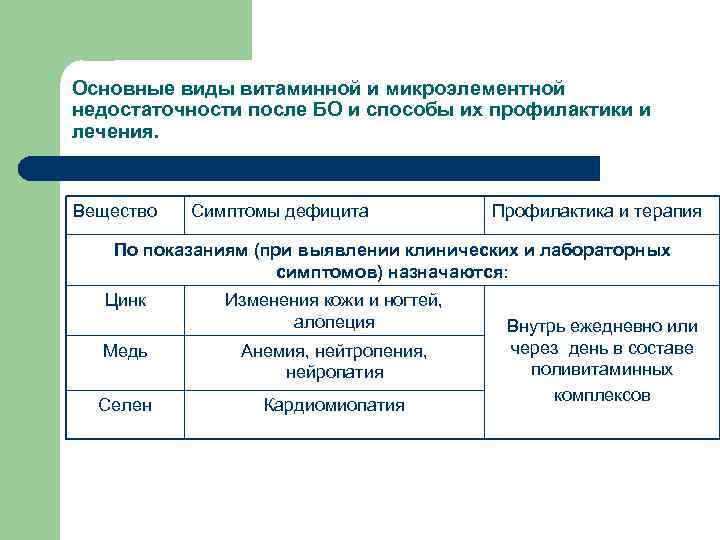 Основные виды витаминной и микроэлементной недостаточности после БО и способы их профилактики и лечения.

| Вещество | Симптомы дефицита | Профилактика и терапия |
|---|---|---|
| По показаниям (при выявлении клинических и лабораторных симптомов) назначаются: | | |
| Цинк | Изменения кожи и ногтей, алопеция | Внутрь ежедневно или через день в составе поливитаминных комплексов |
| Медь | Анемия, нейтропения, нейропатия | |
| Селен | Кардиомиопатия | |